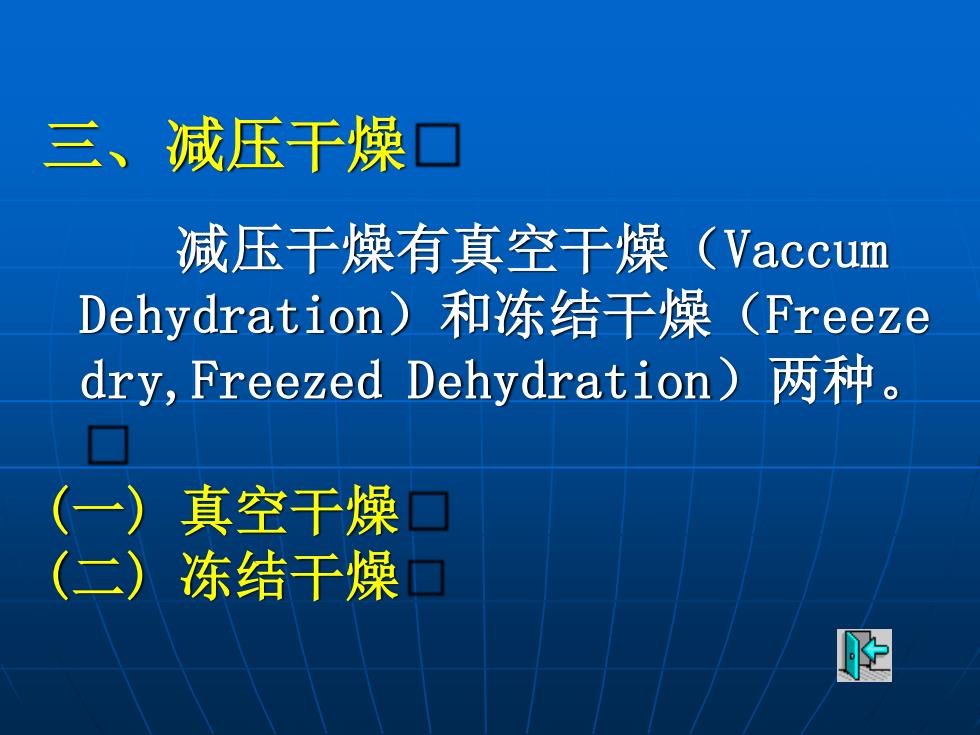 三、减压干燥□

减压干燥有真空干燥（Vaccum Dehydration）和冻结干燥（Freeze dry,Freezed Dehydration）两种。□

(一) 真空干燥□
(二) 冻结干燥□